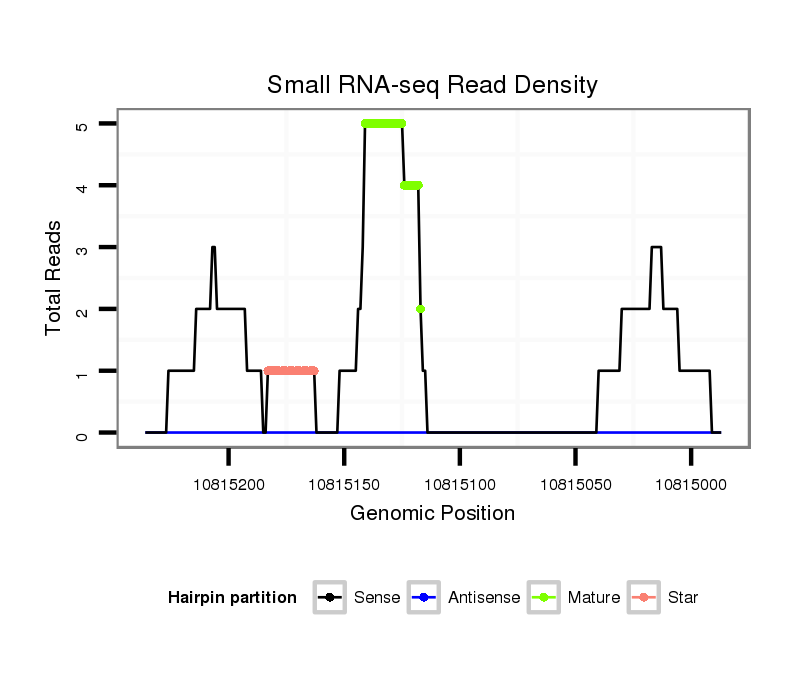 Small RNA-seq Read Density

Total Reads

5
4
3
2
1
0

10815200
10815150
10815100
10815050
10815000

Genomic Position

Hairpin partition
Sense
Antisense
Mature
Star